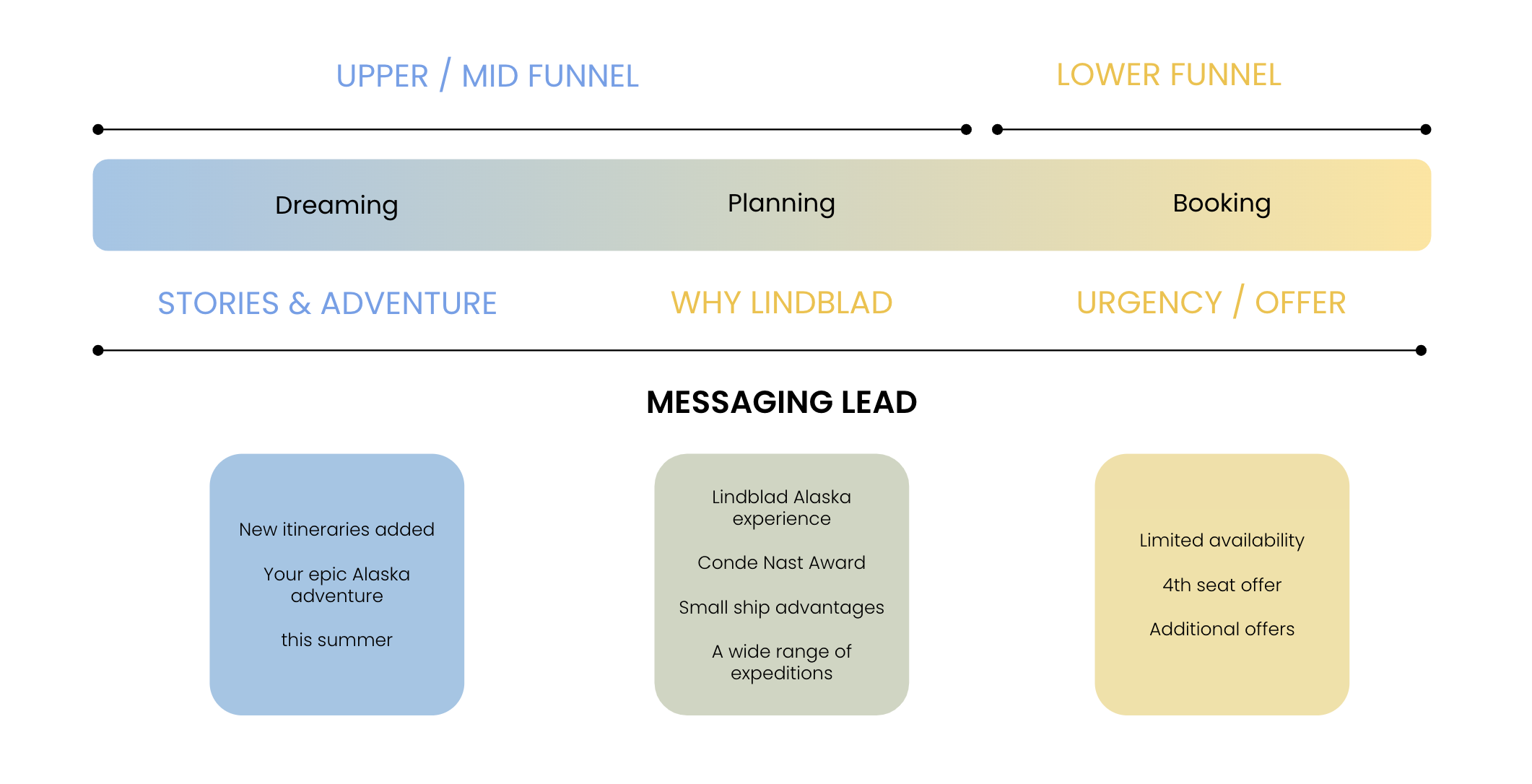 UPPER / MID FUNNEL

LOWER FUNNEL

Dreaming

Planning

Booking

STORIES & ADVENTURE

WHY LINDBLAD

URGENCY / OFFER

MESSAGING LEAD

New itineraries added

Your epic Alaska adventure

this summer

Lindblad Alaska experience

Conde Nast Award

Small ship advantages

A wide range of expeditions

Limited availability

4th seat offer

Additional offers